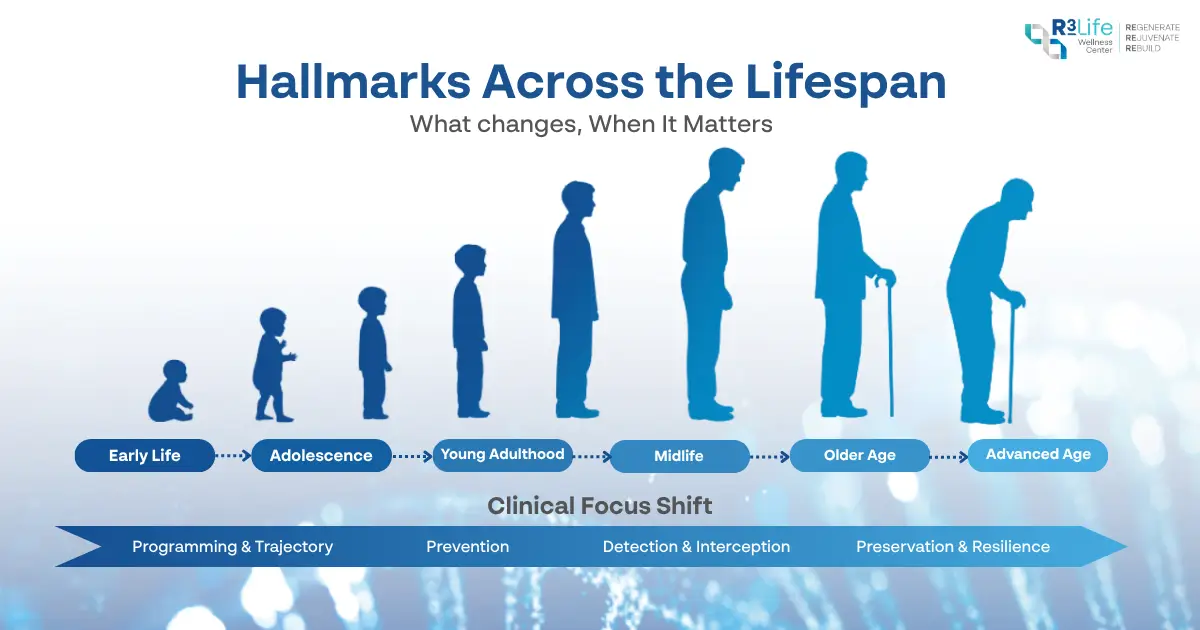 R3Life Wellness Center | REGENERATE REJUVENATE REBUILD

Hallmarks Across the Lifespan

What changes, When It Matters

Early Life
Adolescence
Young Adulthood
Midlife
Older Age
Advanced Age

Clinical Focus Shift

Programming & Trajectory
Prevention
Detection & Interception
Preservation & Resilience